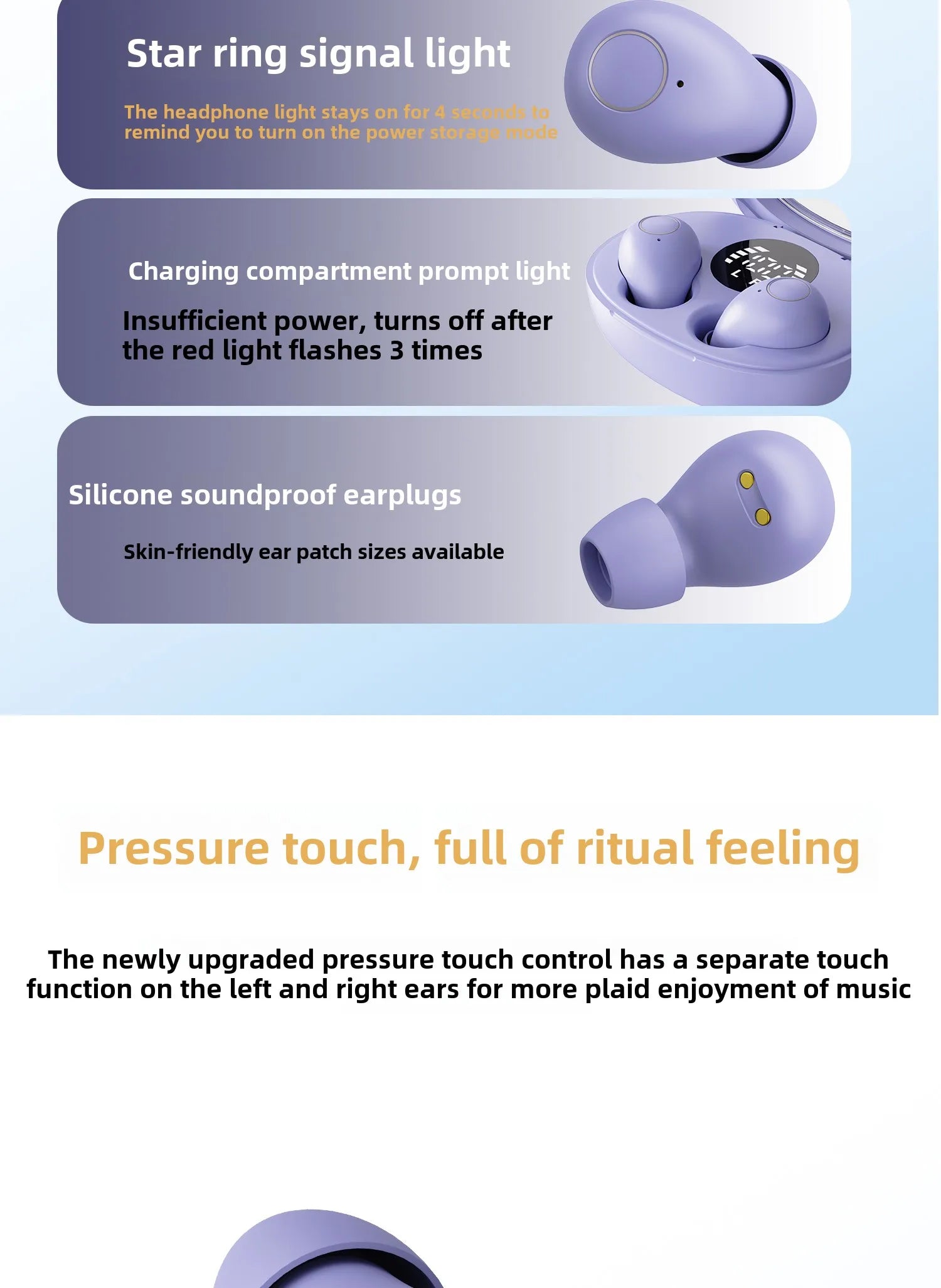 Star ring signal light

The headphone light stays on for 4 seconds to remind you to turn on the power storage mode

Charging compartment prompt light

Insufficient power, turns off after the red light flashes 3 times

Silicone soundproof earplugs

Skin-friendly ear patch sizes available

Pressure touch, full of ritual feeling

The newly upgraded pressure touch control has a separate touch function on the left and right ears for more plaid enjoyment of music